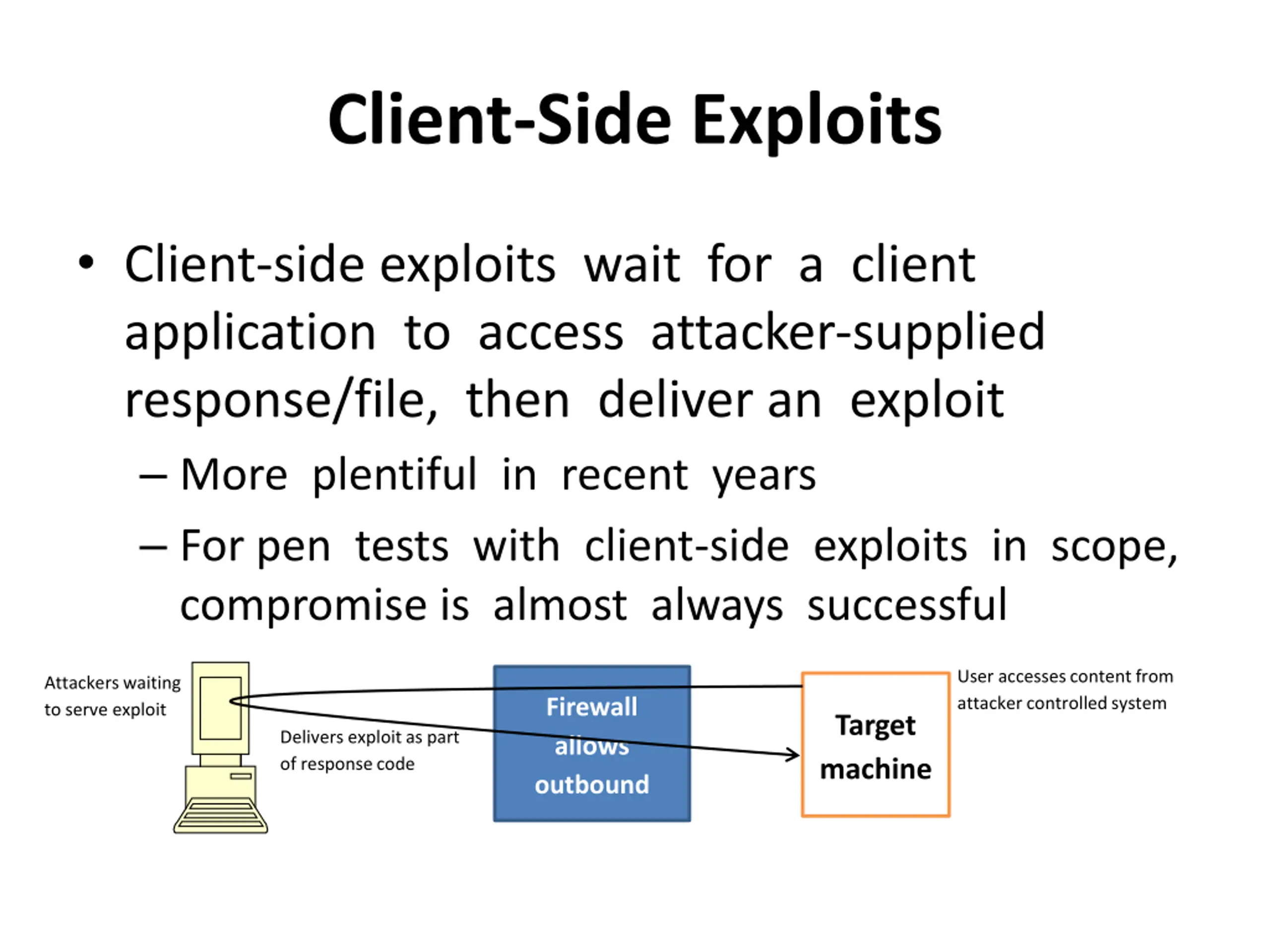 Client-Side Exploits

• Client-side exploits wait for a client application to access attacker-supplied response/file, then deliver an exploit

– More plentiful in recent years

– For pen tests with client-side exploits in scope, compromise is almost always successful

Attackers waiting to serve exploit

Delivers exploit as part of response code

Firewall allows outbound

Target machine

User accesses content from attacker controlled system